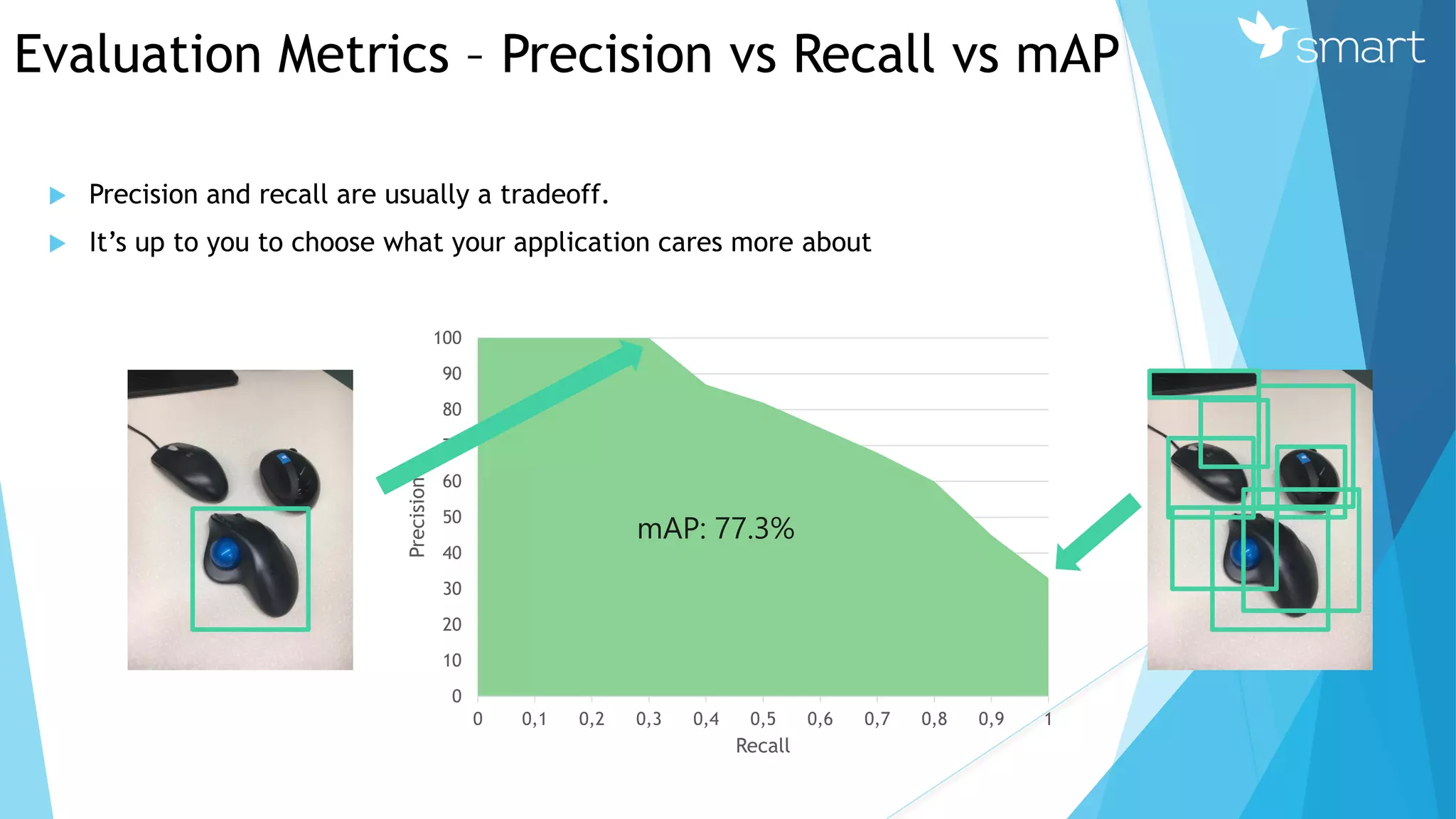 Evaluation Metrics – Precision vs Recall vs mAP

smart

Precision and recall are usually a tradeoff.

It's up to you to choose what your application cares more about

100
90
80
60
50
40
30
20
10
0

Precision

mAP: 77.3%

0 0,1 0,2 0,3 0,4 0,5 0,6 0,7 0,8 0,9 1

Recall